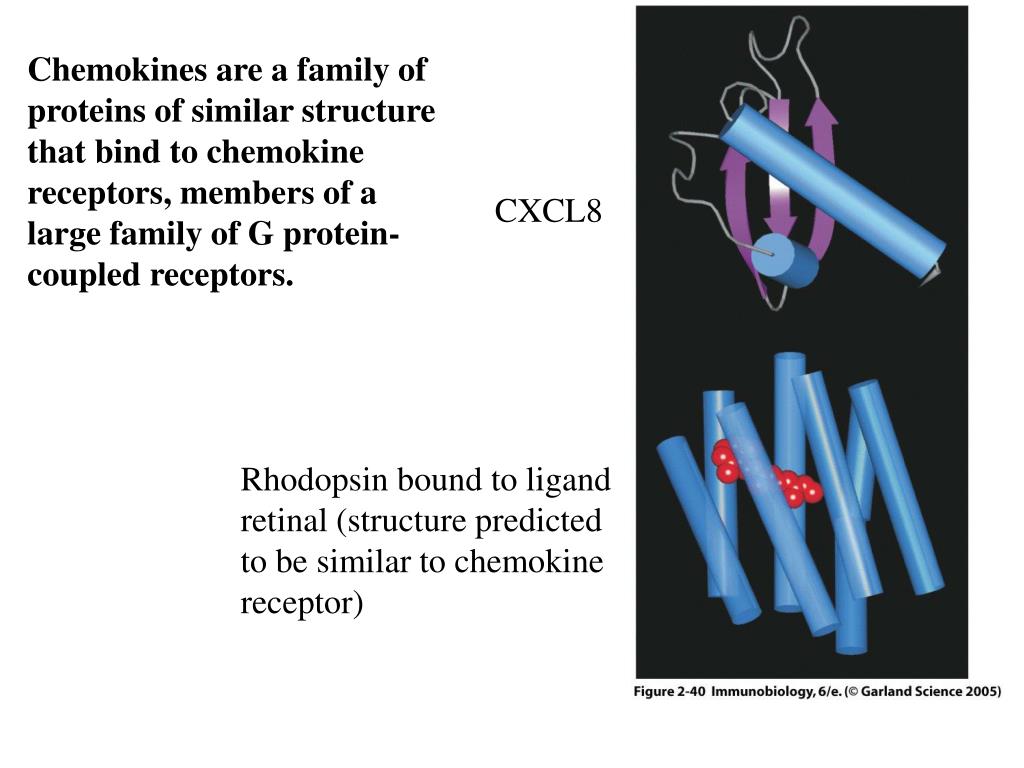 Chemokines are a family of proteins of similar structure that bind to chemokine receptors, members of a large family of G protein-coupled receptors.

CXCL8

Rhodopsin bound to ligand retinal (structure predicted to be similar to chemokine receptor)

Figure 2-40 Immunobiology, 6/e. (© Garland Science 2005)